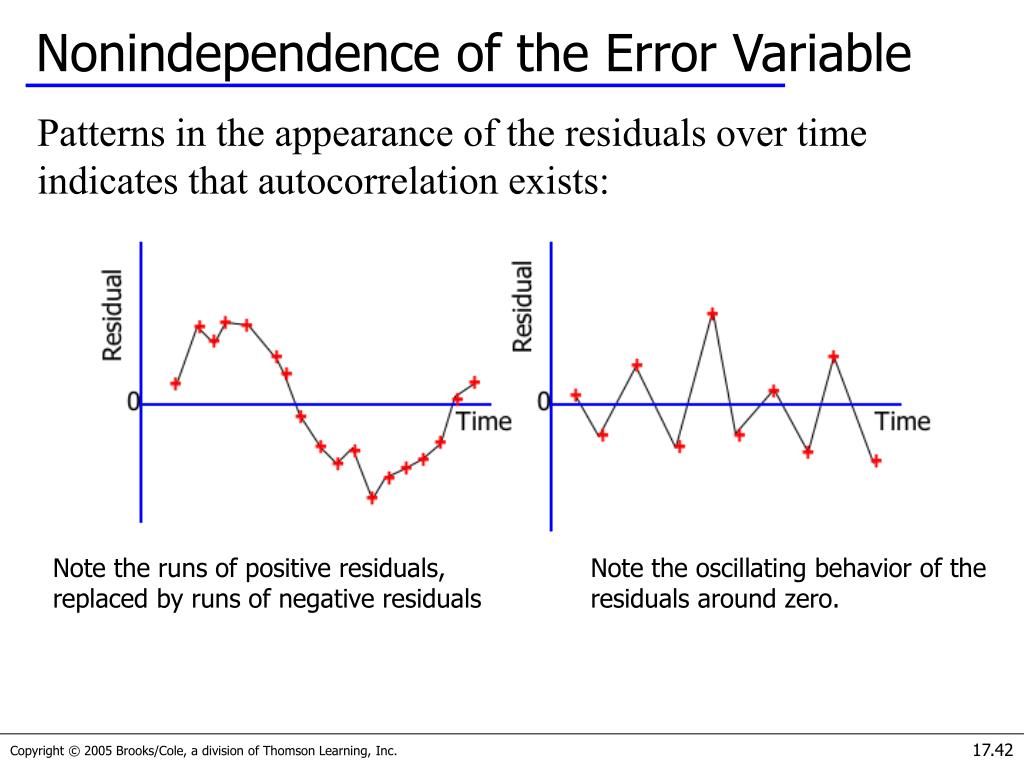 Nonindependence of the Error Variable

Patterns in the appearance of the residuals over time indicates that autocorrelation exists:

Residual

0

Time

Residual

0

Time

Note the runs of positive residuals, replaced by runs of negative residuals

Note the oscillating behavior of the residuals around zero.

Copyright © 2005 Brooks/Cole, a division of Thomson Learning, Inc.

17.42